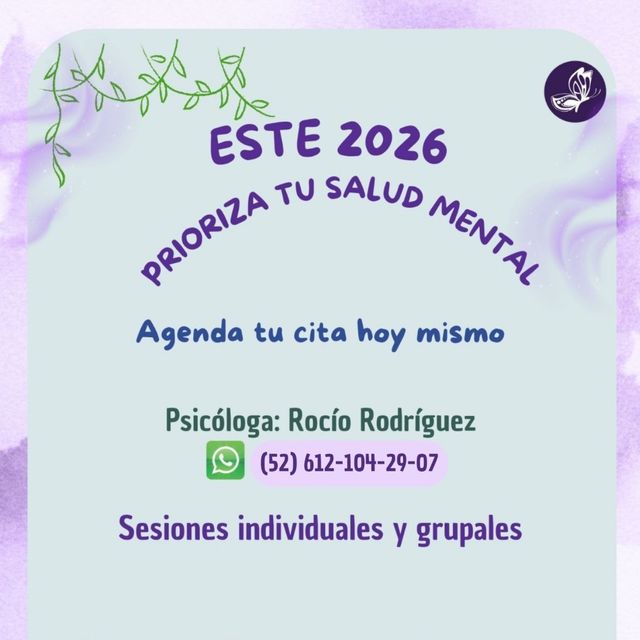 ESTE 2026

PRIORIZA TU SALUD MENTAL

Agenda tu cita hoy mismo

Psicóloga: Rocío Rodríguez

(52) 612-104-29-07

Sesiones individuales y grupales